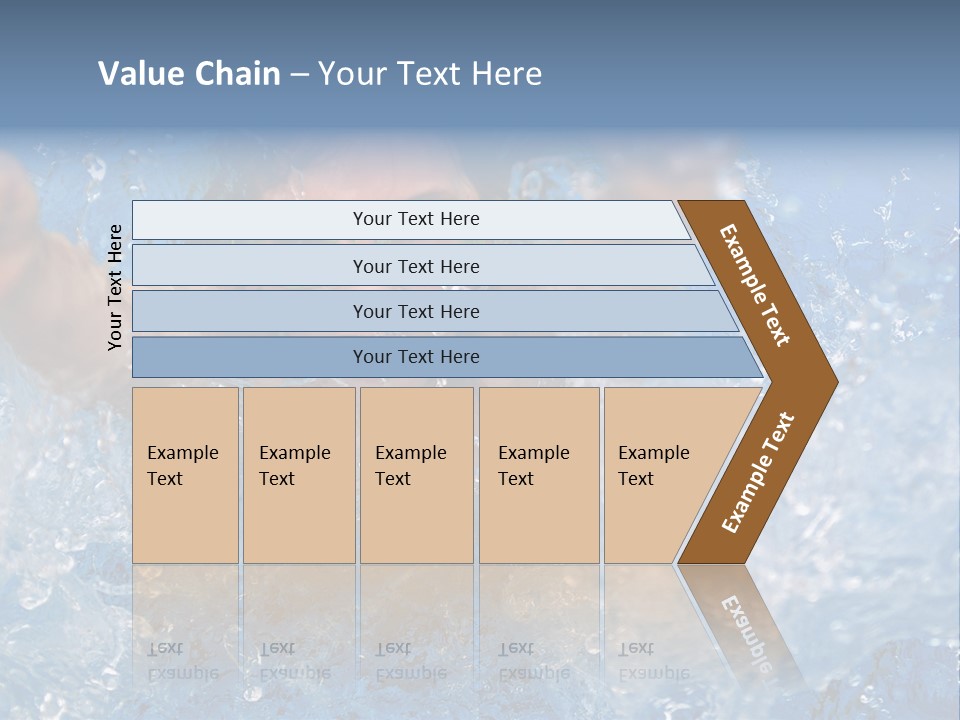 Value Chain – Your Text Here

Your Text Here

Your Text Here

Your Text Here

Your Text Here

Your Text Here

Example Text

Example Text

Example Text

Example Text

Example Text

Example Text

Example Text